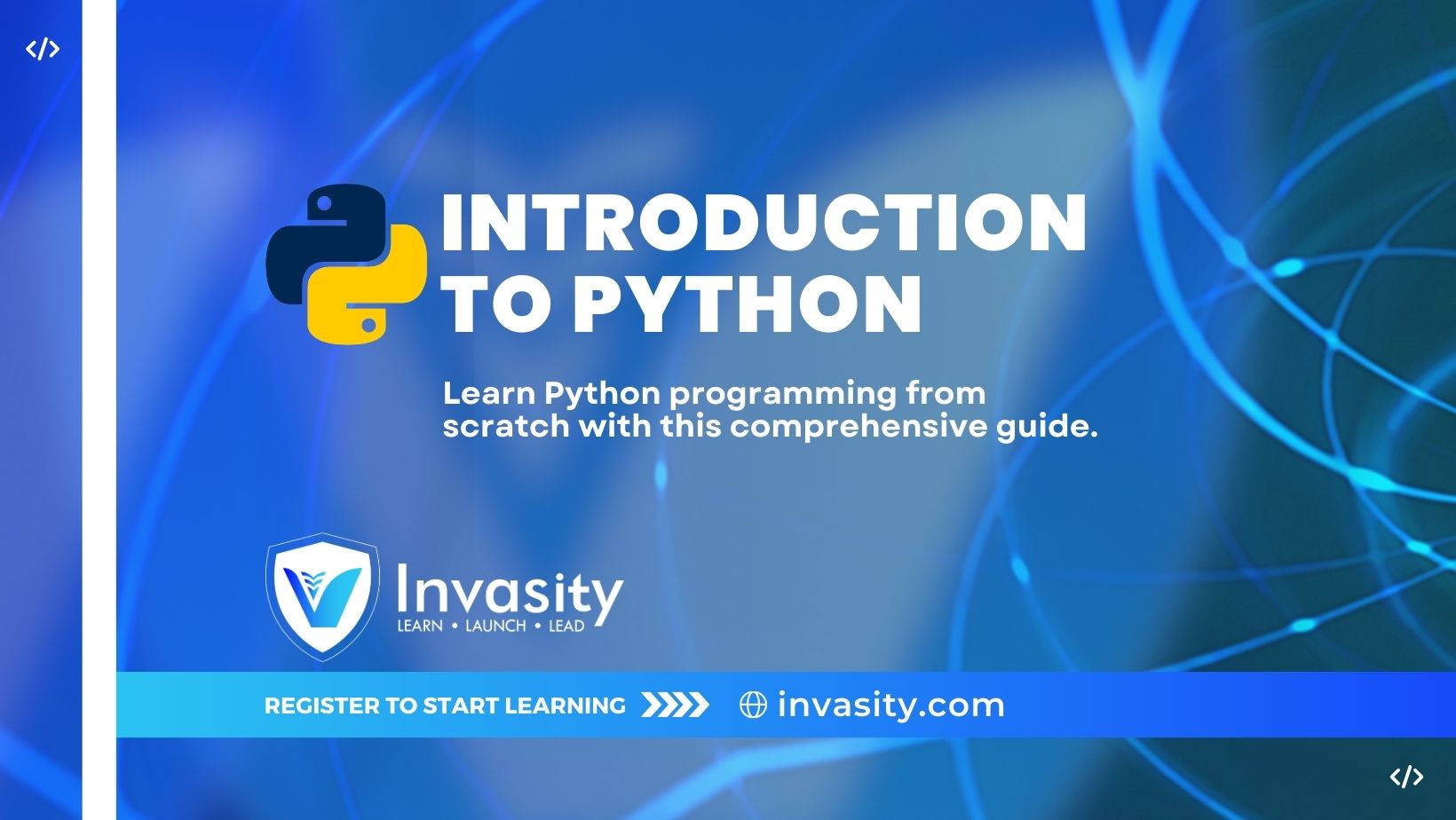 </>

INTRODUCTION TO PYTHON

Learn Python programming from scratch with this comprehensive guide.

Invasity
LEARN • LAUNCH • LEAD

REGISTER TO START LEARNING

invasity.com

</>